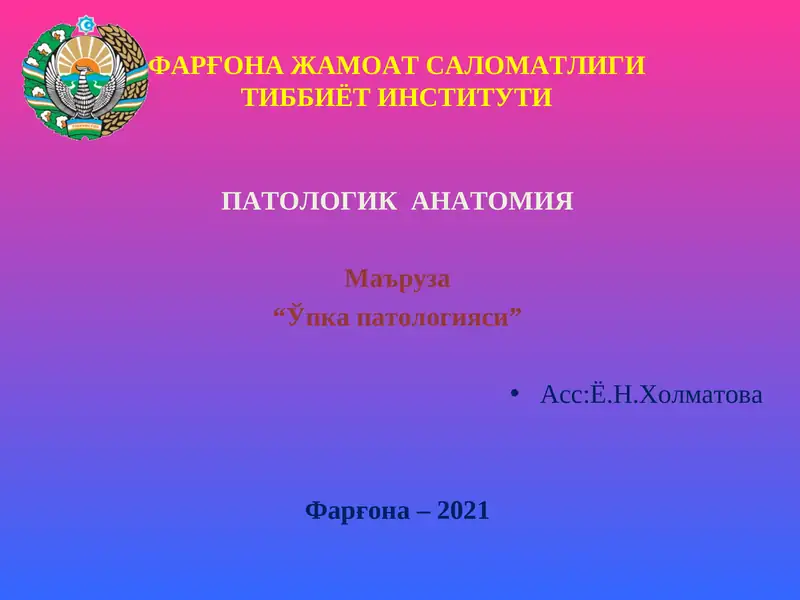 ФАРҒОНА ЖАМОАТ САЛОМАТЛИГИ ТИББИЁТ ИНСТИТУТИ

ПАТОЛОГИК АНАТОМИЯ

Маъруза
“Ўпка патологияси”

• Асс:Ё.Н.Холматова

Фарғона – 2021